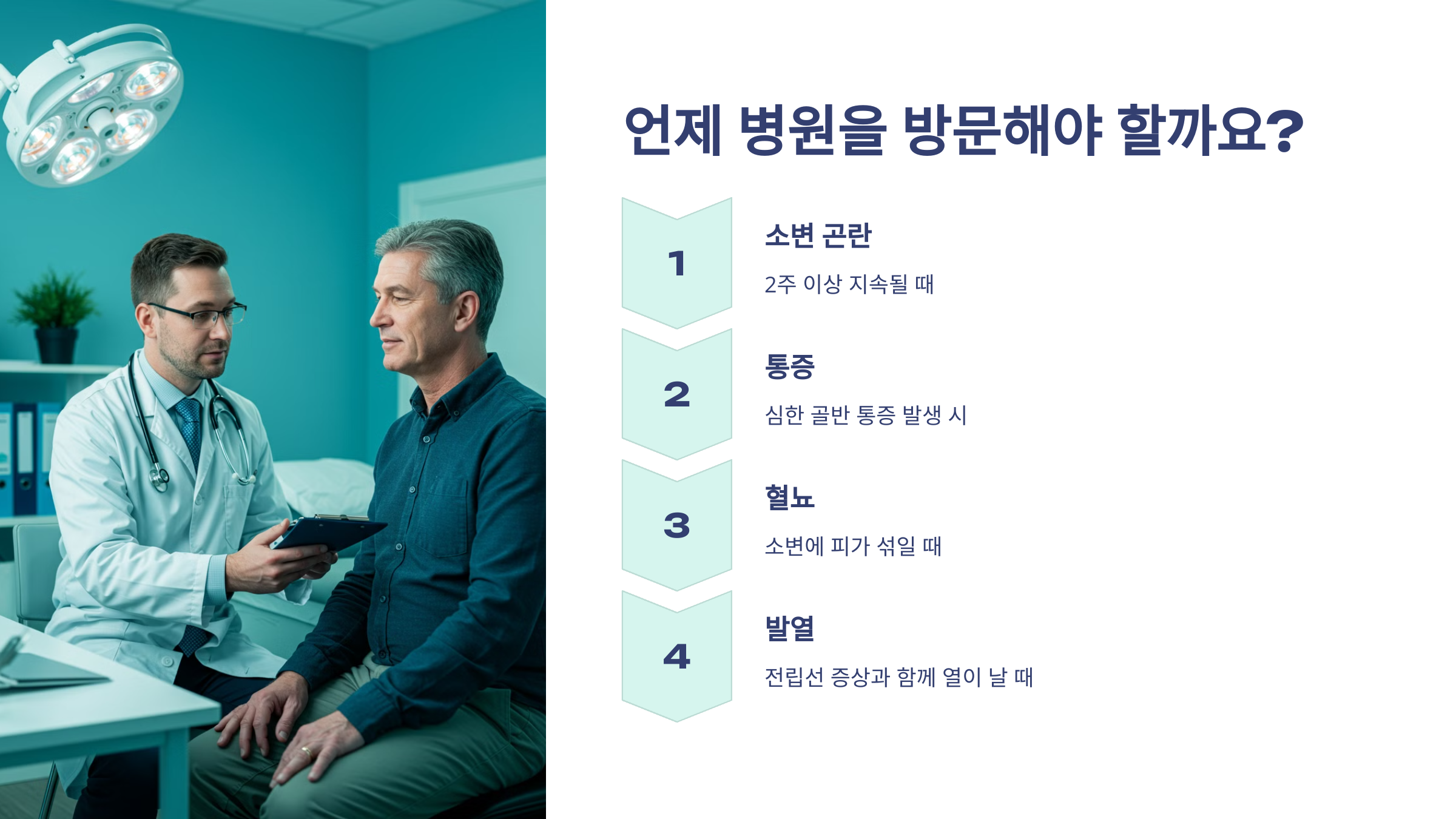 언제 병원을 방문해야 할까요?

1

소변 곤란

2주 이상 지속될 때

2

통증

심한 골반 통증 발생 시

3

혈뇨

소변에 피가 섞일 때

4

발열

전립선 증상과 함께 열이 날 때